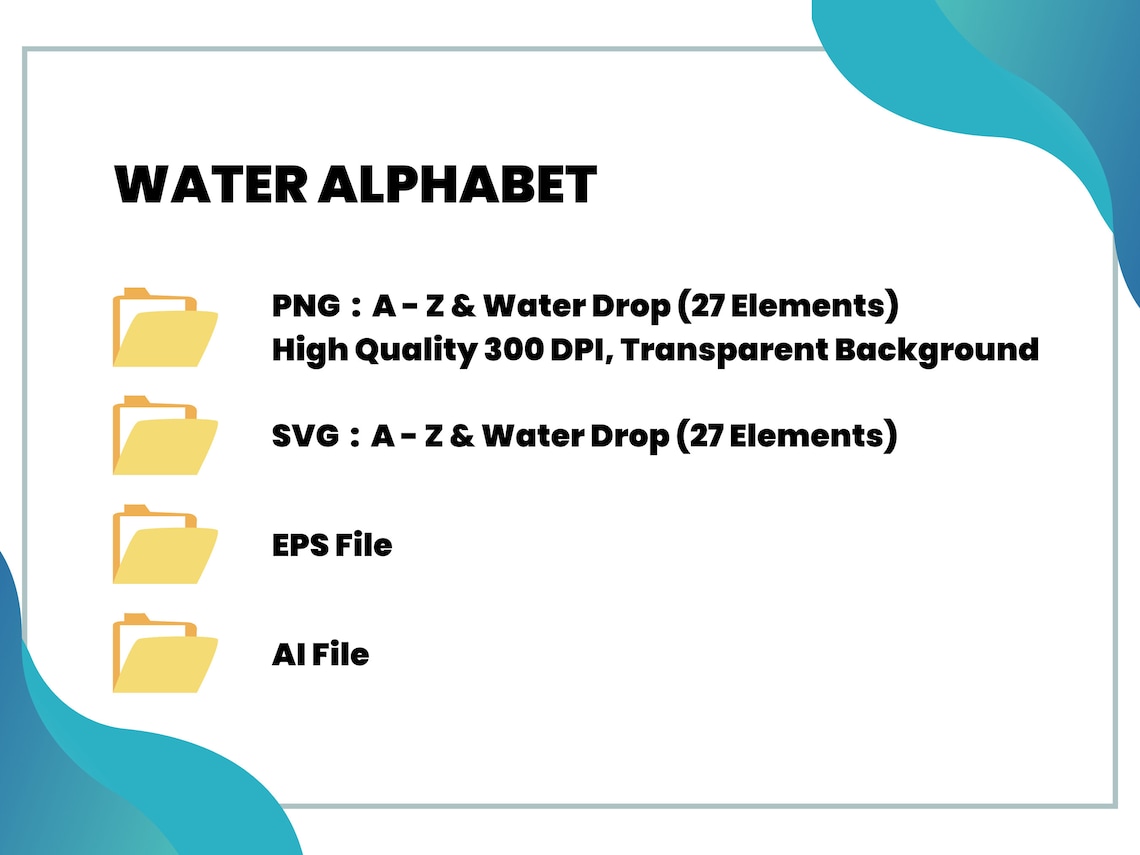 WATER ALPHABET

PNG : A - Z & Water Drop (27 Elements)
High Quality 300 DPI, Transparent Background

SVG : A - Z & Water Drop (27 Elements)

EPS File

AI File